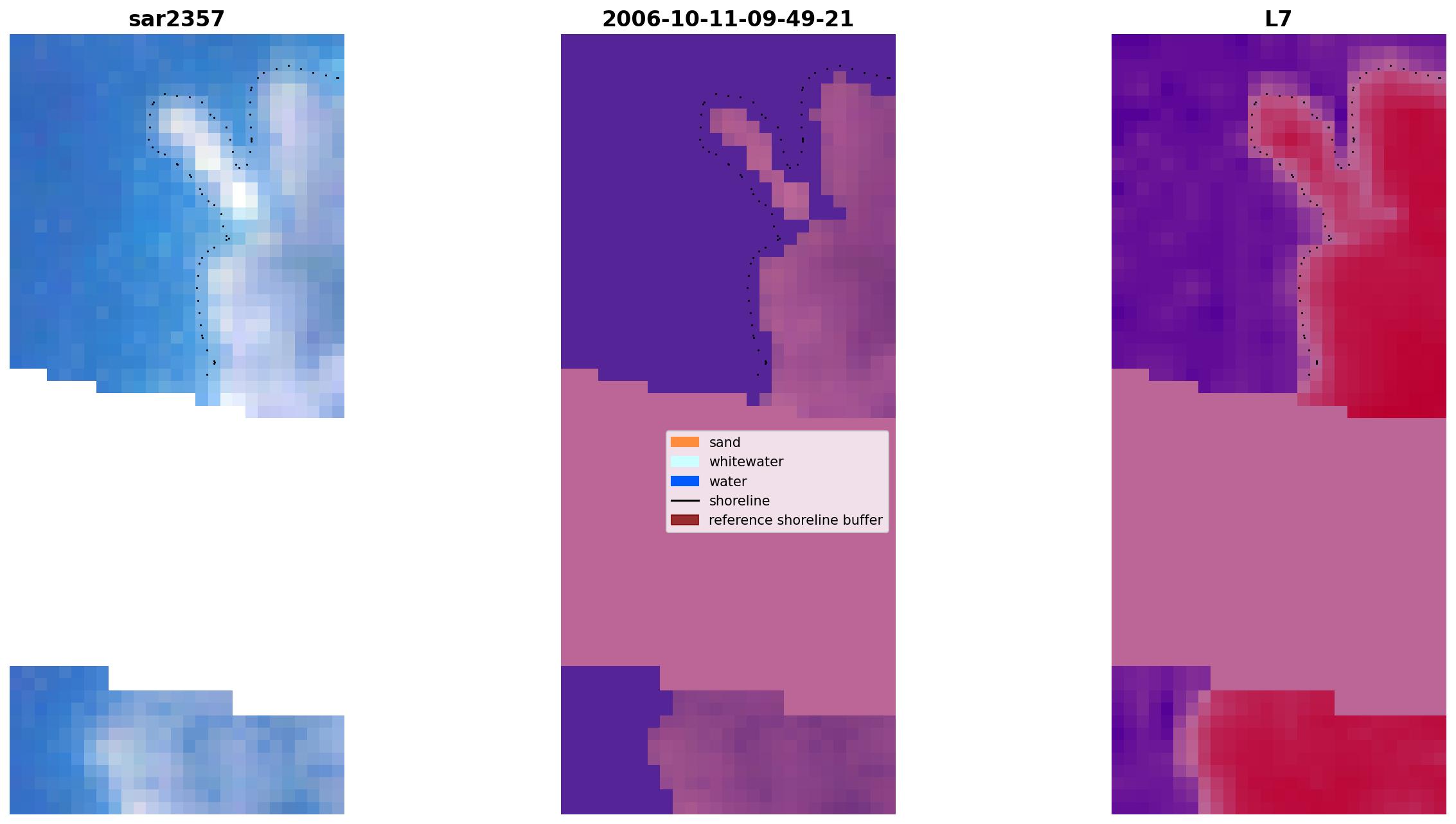 sar2357

2006-10-11-09-49-21

L7

sand
whitewater
water
shoreline
reference shoreline buffer